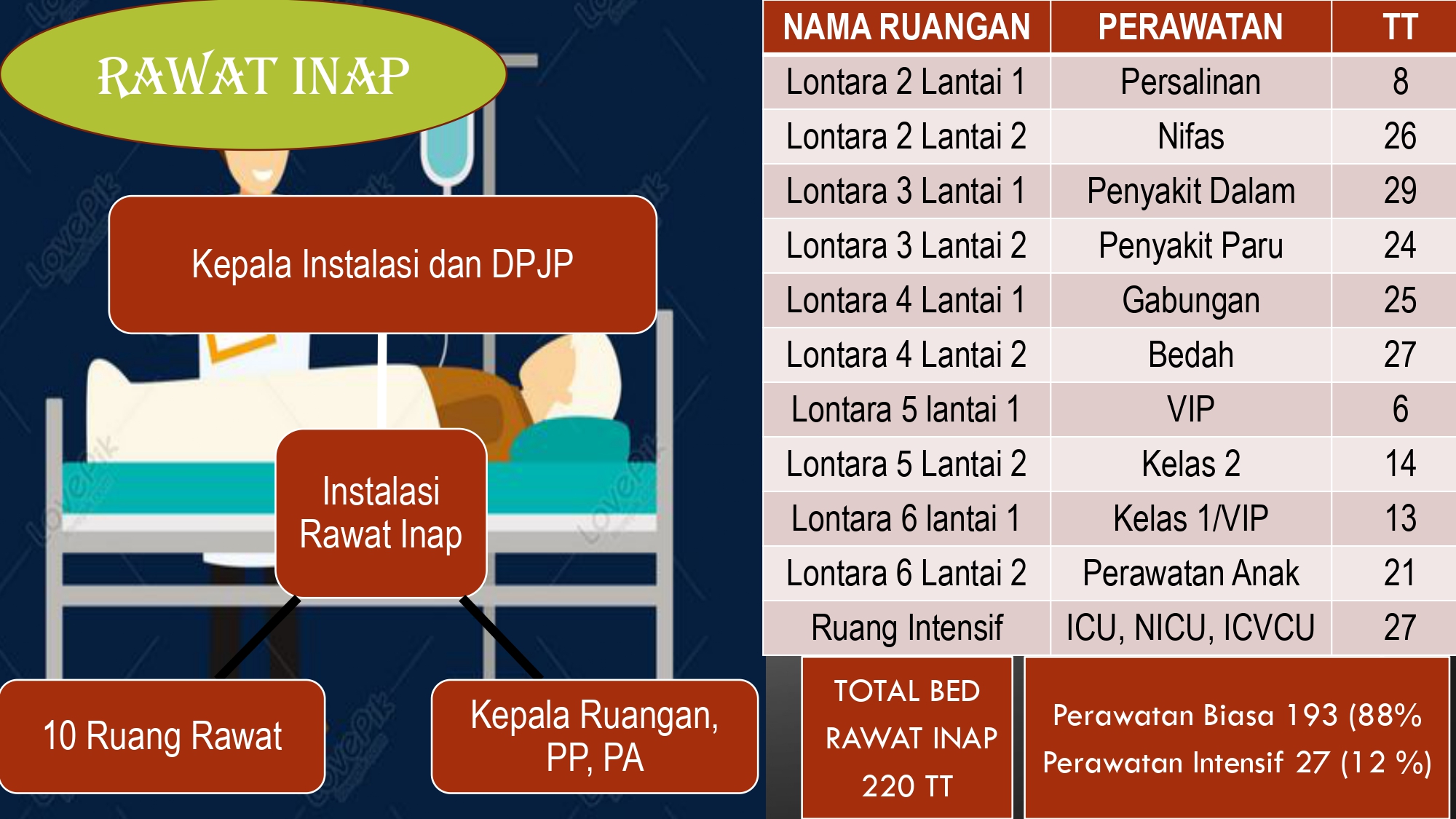 RAWAT INAP

Kepala Instalasi dan DPJP

Instalasi Rawat Inap

10 Ruang Rawat

Kepala Ruangan, PP, PA

| NAMA RUANGAN | PERAWATAN | TT |
|---|---|---|
| Lontara 2 Lantai 1 | Persalinan | 8 |
| Lontara 2 Lantai 2 | Nifas | 26 |
| Lontara 3 Lantai 1 | Penyakit Dalam | 29 |
| Lontara 3 Lantai 2 | Penyakit Paru | 24 |
| Lontara 4 Lantai 1 | Gabungan | 25 |
| Lontara 4 Lantai 2 | Bedah | 27 |
| Lontara 5 lantai 1 | VIP | 6 |
| Lontara 5 Lantai 2 | Kelas 2 | 14 |
| Lontara 6 lantai 1 | Kelas 1/VIP | 13 |
| Lontara 6 Lantai 2 | Perawatan Anak | 21 |
| Ruang Intensif | ICU, NICU, ICVCU | 27 |

TOTAL BED RAWAT INAP 220 TT

Perawatan Biasa 193 (88%
Perawatan Intensif 27 (12 %)